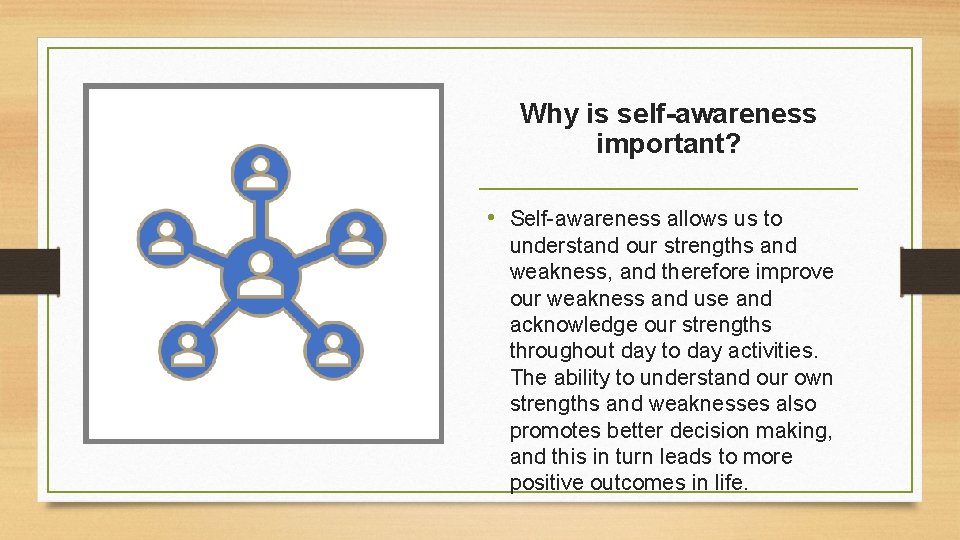 Why is self-awareness important?

• Self-awareness allows us to understand our strengths and weakness, and therefore improve our weakness and use and acknowledge our strengths throughout day to day activities. The ability to understand our own strengths and weaknesses also promotes better decision making, and this in turn leads to more positive outcomes in life.